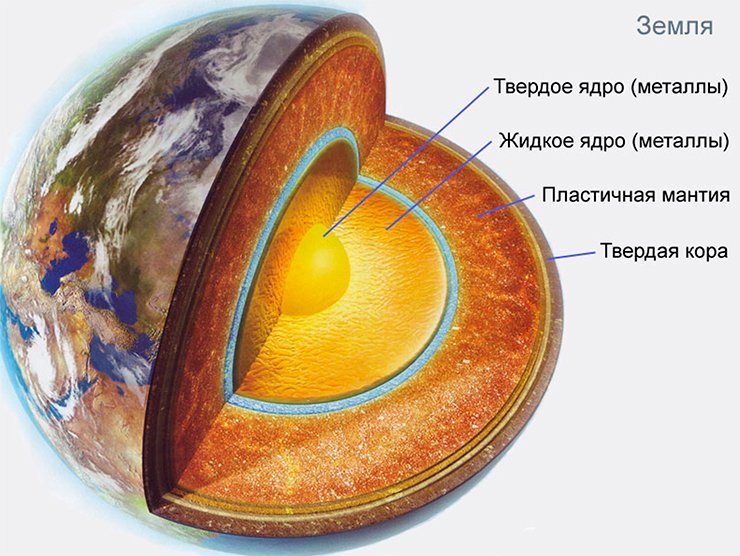 Земля

Твердое ядро (металлы)

Жидкое ядро (металлы)

Пластичная мантия

Твердая кора